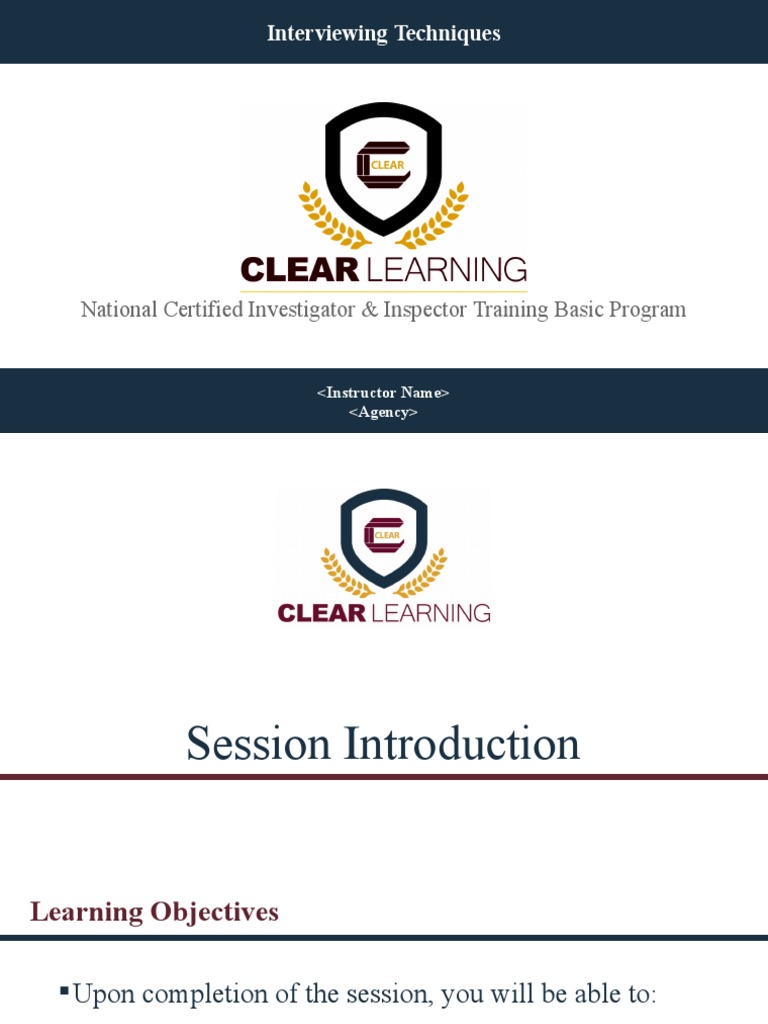 Interviewing Techniques

CLEAR

CLEAR LEARNING

National Certified Investigator & Inspector Training Basic Program

<Instructor Name>
<Agency>

CLEAR

CLEAR LEARNING

Session Introduction

Learning Objectives

▪Upon completion of the session, you will be able to: